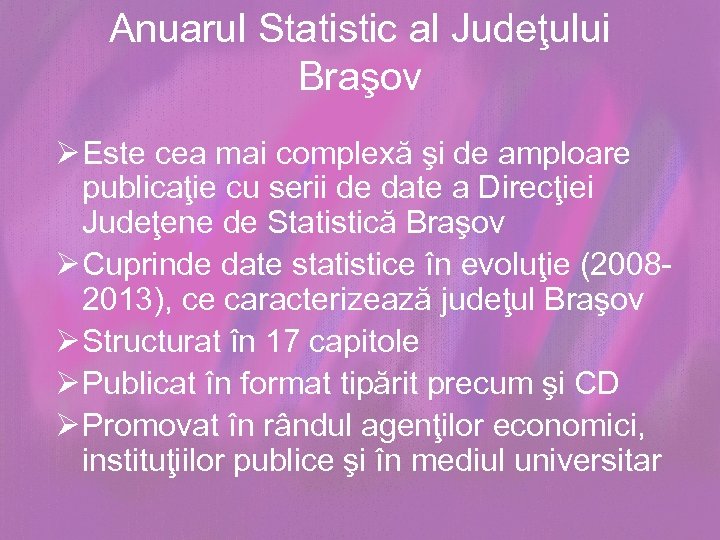 Anuarul Statistic al Judeţului Braşov

➢ Este cea mai complexă şi de amploare publicaţie cu serii de date a Direcţiei Judeţene de Statistică Braşov
➢ Cuprinde date statistice în evoluţie (2008-2013), ce caracterizează judeţul Braşov
➢ Structurat în 17 capitole
➢ Publicat în format tipărit precum şi CD
➢ Promovat în rândul agenţilor economici, instituţiilor publice şi în mediul universitar